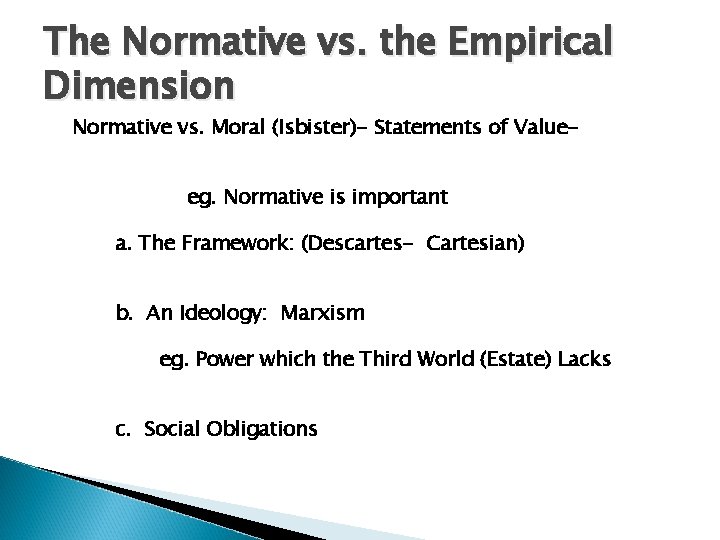 The Normative vs. the Empirical Dimension

Normative vs. Moral (Isbister)- Statements of Value-

eg. Normative is important

a. The Framework: (Descartes- Cartesian)

b. An Ideology: Marxism

eg. Power which the Third World (Estate) Lacks

c. Social Obligations